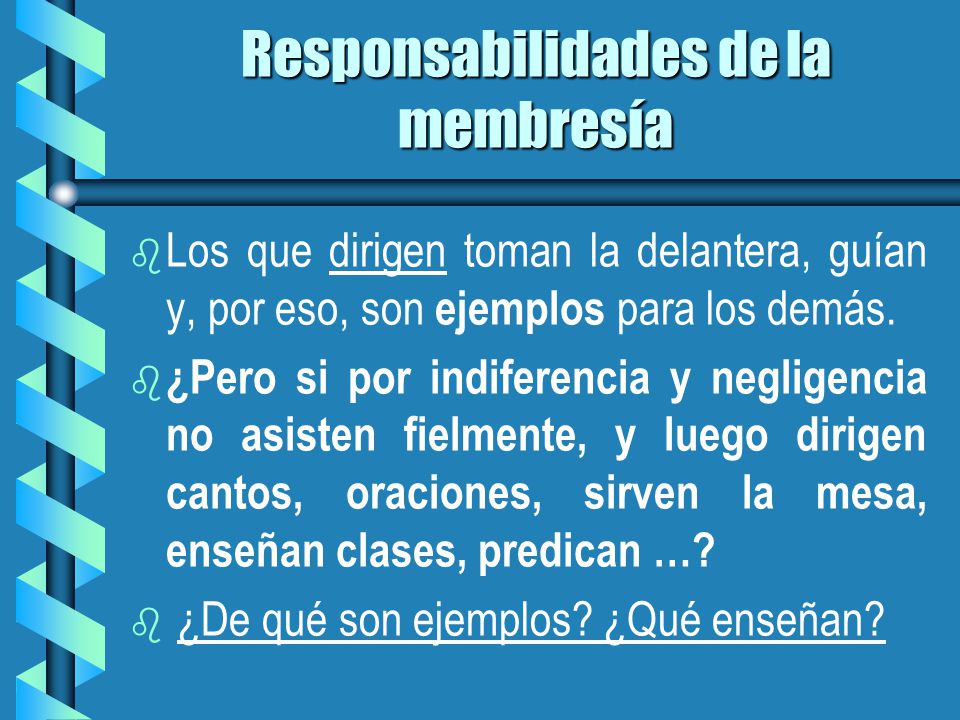 Responsabilidades de la membresía

Los que dirigen toman la delantera, guían y, por eso, son ejemplos para los demás.

¿Pero si por indiferencia y negligencia no asisten fielmente, y luego dirigen cantos, oraciones, sirven la mesa, enseñan clases, predican …?

¿De qué son ejemplos? ¿Qué enseñan?